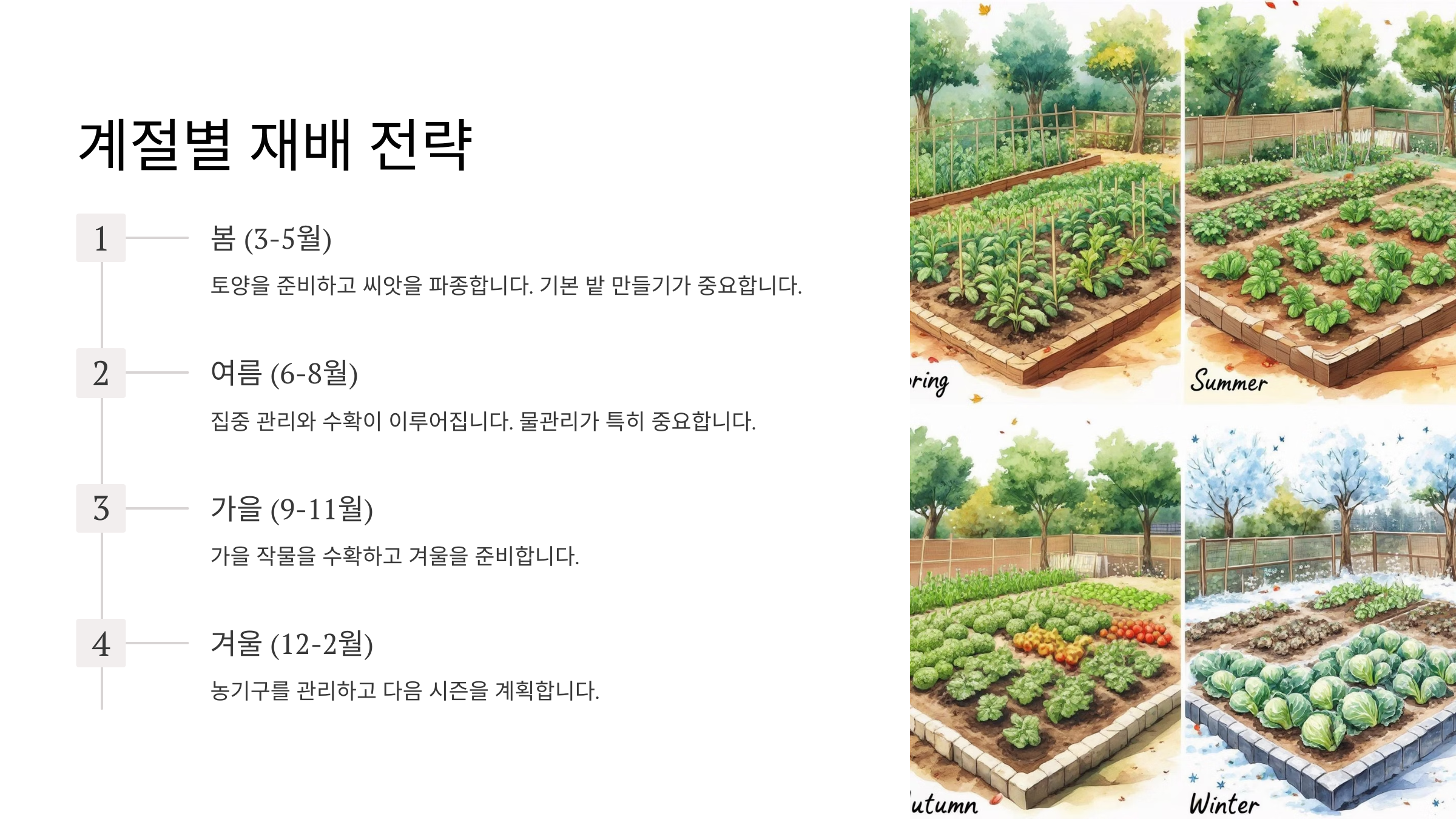 계절별 재배 전략

1

봄 (3-5월)

토양을 준비하고 씨앗을 파종합니다. 기본 밭 만들기가 중요합니다.

2

여름 (6-8월)

집중 관리와 수확이 이루어집니다. 물관리가 특히 중요합니다.

3

가을 (9-11월)

가을 작물을 수확하고 겨울을 준비합니다.

4

겨울 (12-2월)

농기구를 관리하고 다음 시즌을 계획합니다.

ring

Summer

utumn

Winter